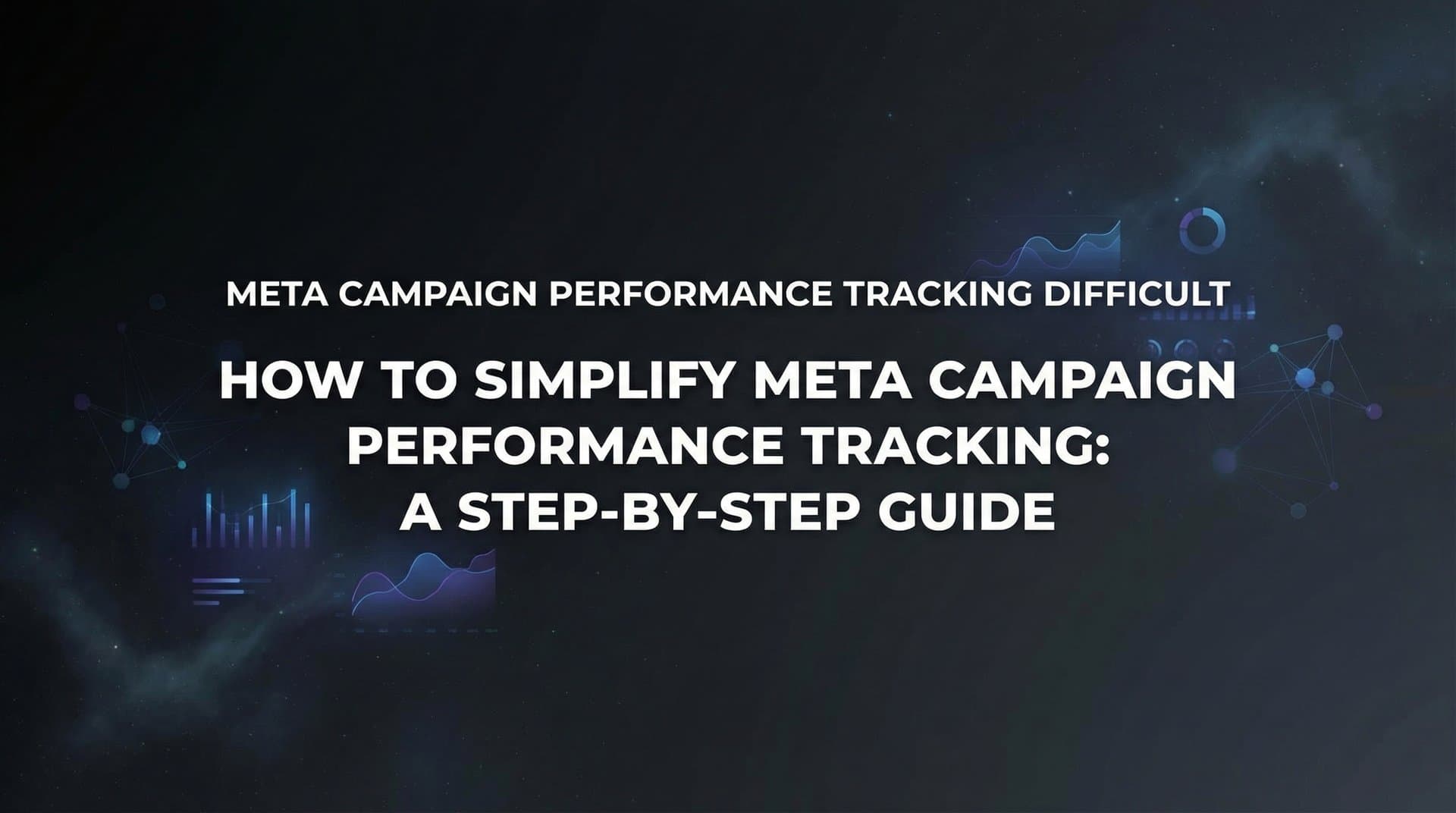 META CAMPAIGN PERFORMANCE TRACKING DIFFICULT

HOW TO SIMPLIFY META CAMPAIGN PERFORMANCE TRACKING: A STEP-BY-STEP GUIDE